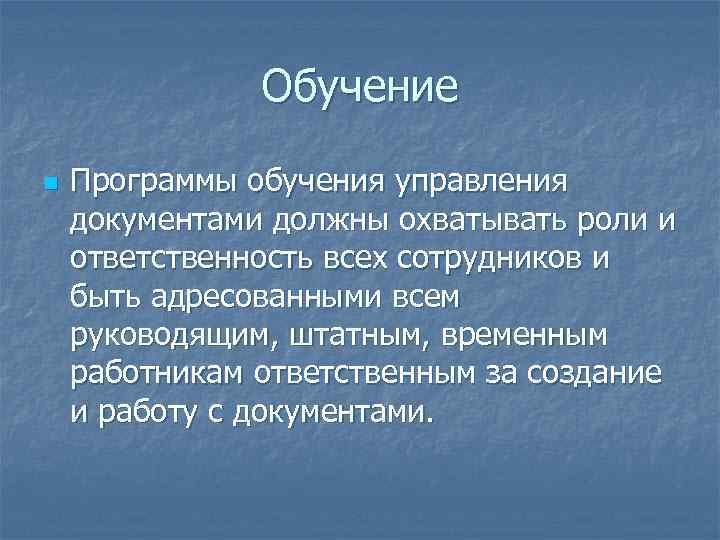 Обучение

Программы обучения управления документами должны охватывать роли и ответственность всех сотрудников и быть адресованными всем руководящим, штатным, временным работникам ответственным за создание и работу с документами.